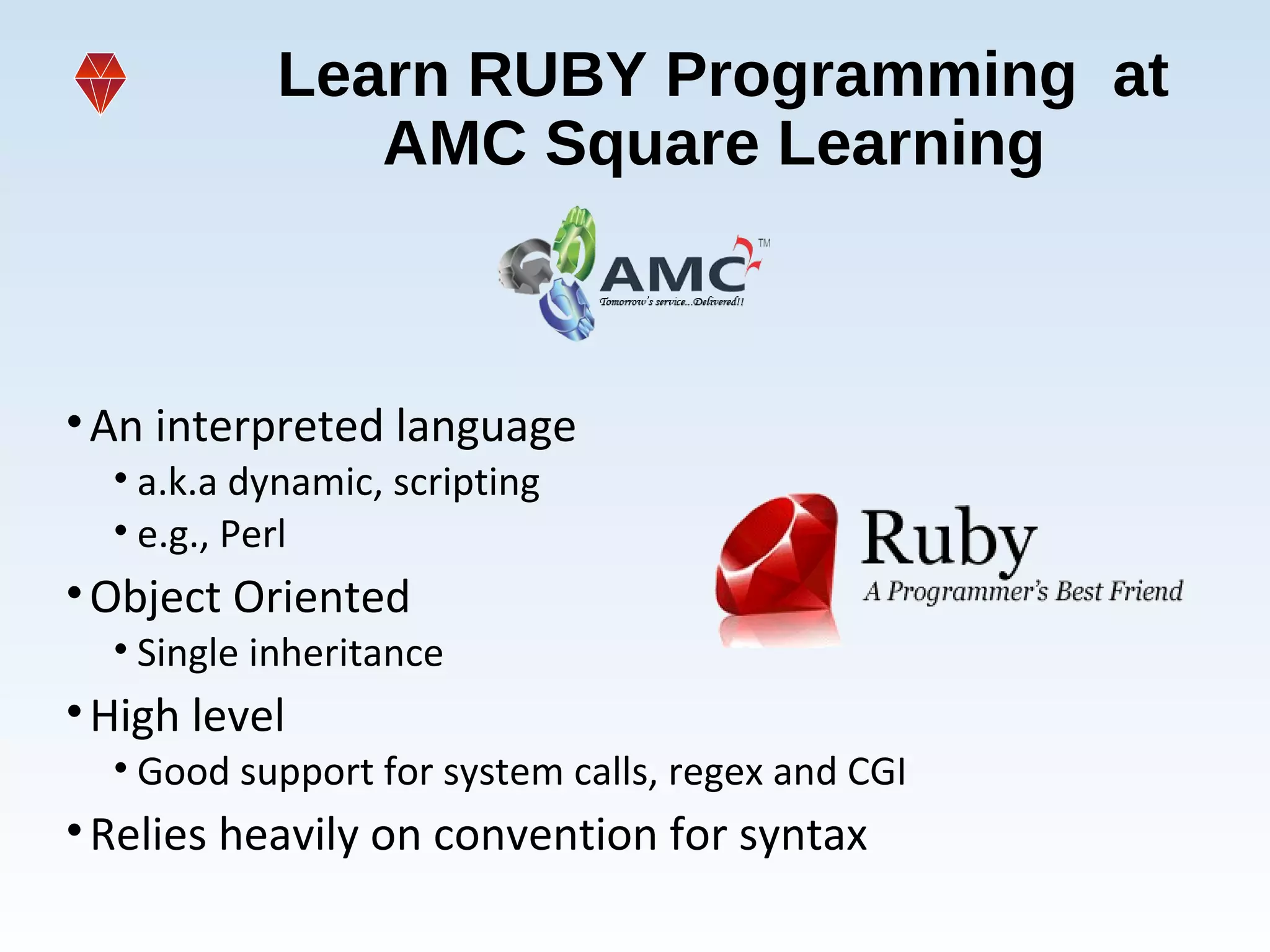 Learn RUBY Programming at AMC Square Learning

AMC™
Tomorrow's service...Delivered!!

• An interpreted language
• a.k.a dynamic, scripting
• e.g., Perl
• Object Oriented
• Single inheritance
• High level
• Good support for system calls, regex and CGI
• Relies heavily on convention for syntax

Ruby
A Programmer's Best Friend